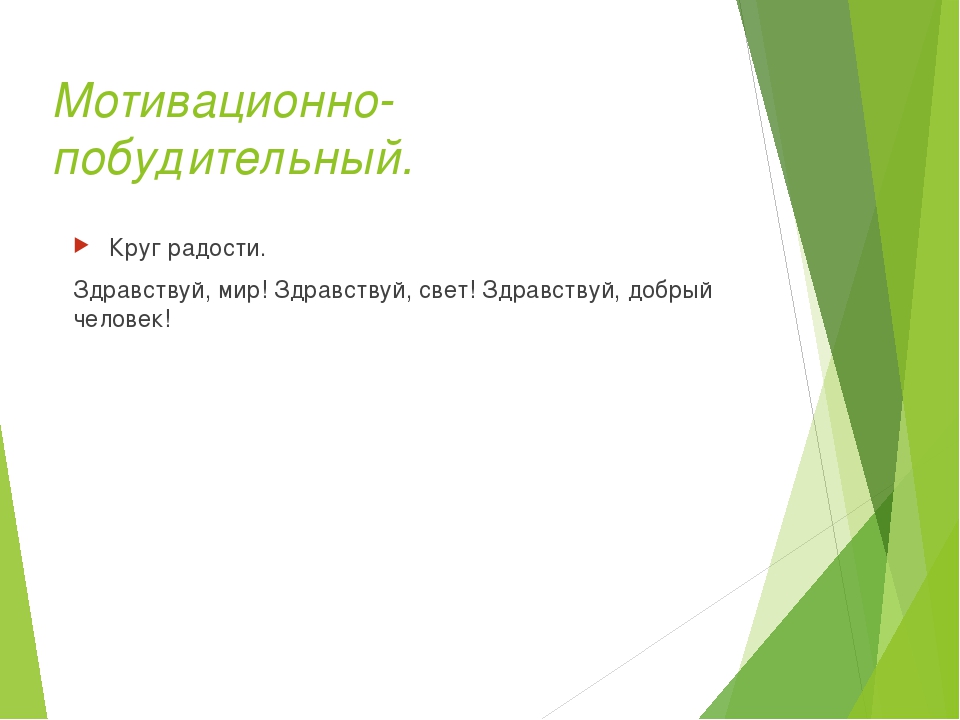 Мотивационно-побудительный.

Круг радости.

Здравствуй, мир! Здравствуй, свет! Здравствуй, добрый человек!